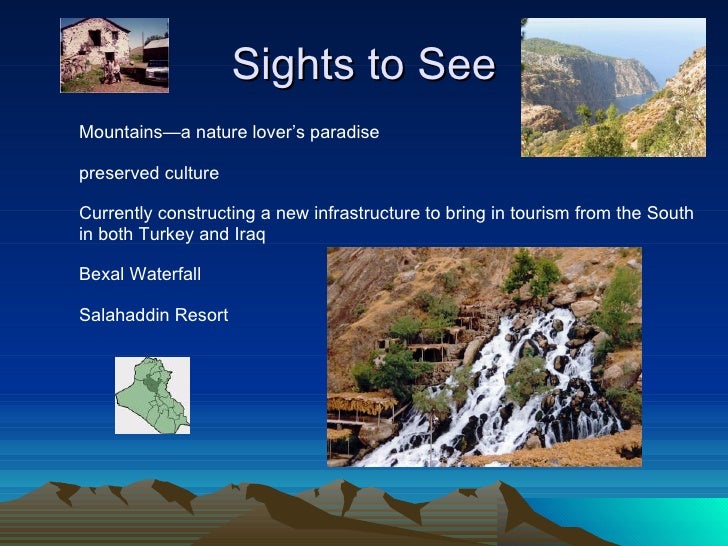 Sights to See

Mountains—a nature lover's paradise

preserved culture

Currently constructing a new infrastructure to bring in tourism from the South in both Turkey and Iraq

Bexal Waterfall

Salahaddin Resort